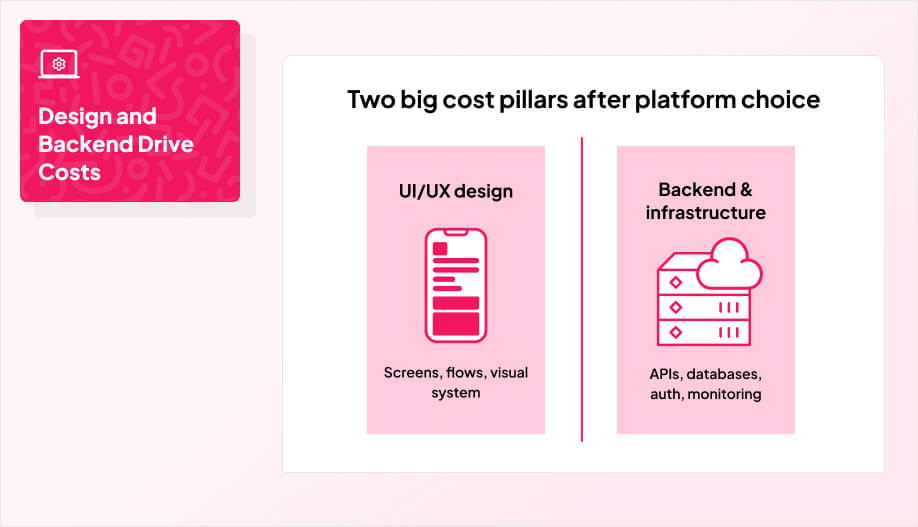 Design and Backend Drive Costs

Two big cost pillars after platform choice

UI/UX design

Screens, flows, visual system

Backend & infrastructure

APIs, databases, auth, monitoring